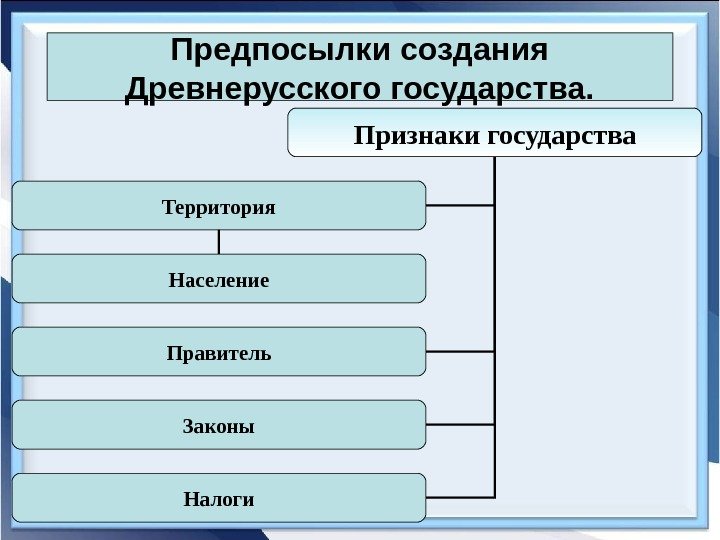 Предпосылки создания Древнерусского государства.

Признаки государства

Территория

Население

Правитель

Законы

Налоги